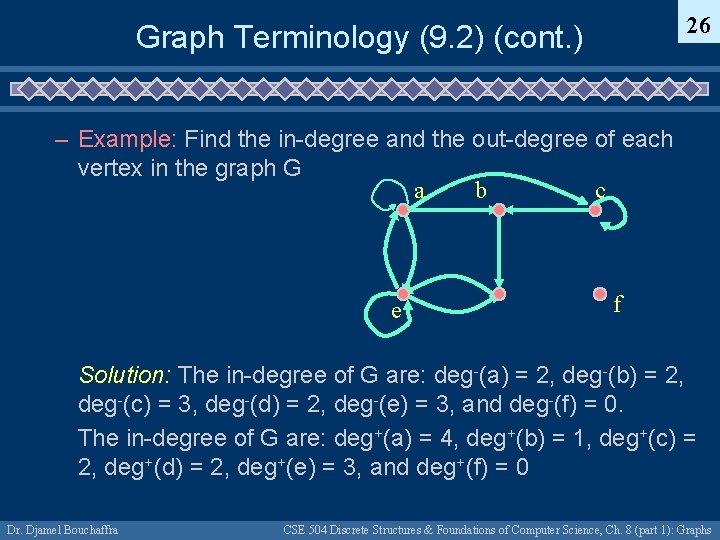 Graph Terminology (9.2) (cont.)

26

– Example: Find the in-degree and the out-degree of each vertex in the graph G

a b c

e f

Solution: The in-degree of G are: $deg^-(a) = 2$, $deg^-(b) = 2$, $deg^-(c) = 3$, $deg^-(d) = 2$, $deg^-(e) = 3$, and $deg^-(f) = 0$.

The in-degree of G are: $deg^+(a) = 4$, $deg^+(b) = 1$, $deg^+(c) = 2$, $deg^+(d) = 2$, $deg^+(e) = 3$, and $deg^+(f) = 0$

Dr. Djamel Bouchaffra

CSE 504 Discrete Structures & Foundations of Computer Science, Ch. 8 (part 1): Graphs